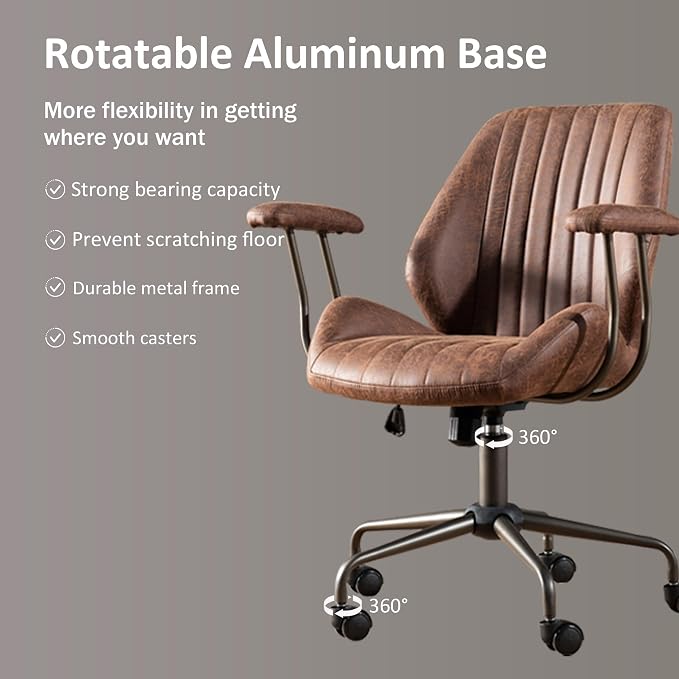 Rotatable Aluminum Base

More flexibility in getting where you want

Strong bearing capacity

Prevent scratching floor

Durable metal frame

Smooth casters

360°

360°